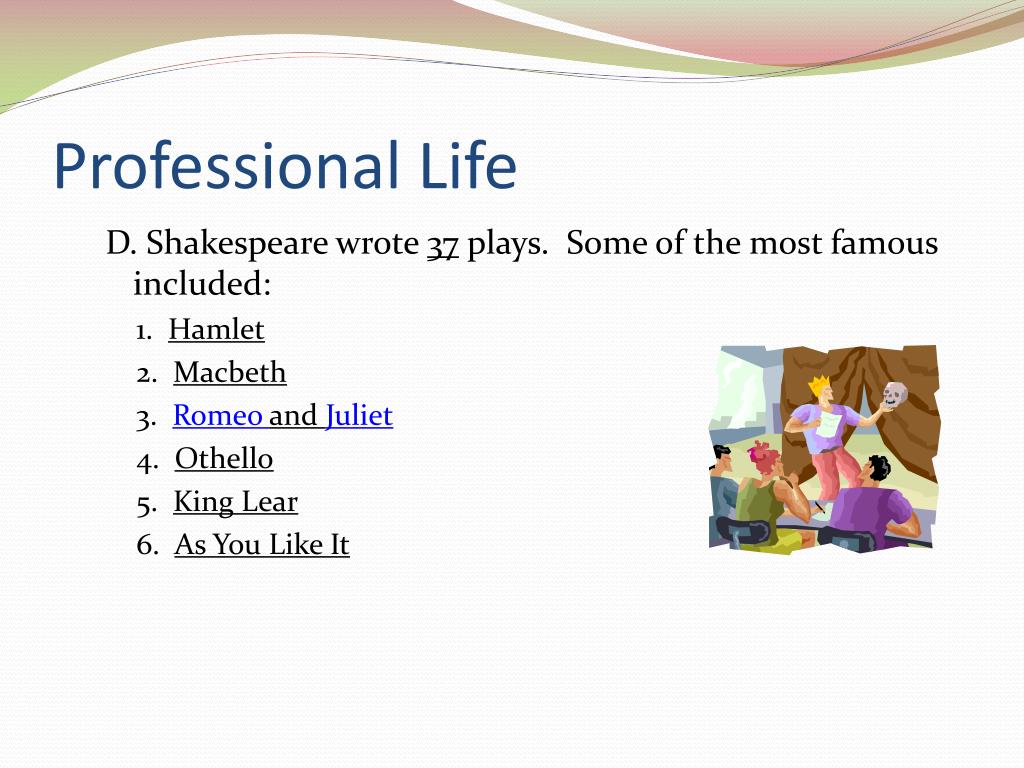 Professional Life

D. Shakespeare wrote 37 plays. Some of the most famous included:

1. Hamlet
2. Macbeth
3. Romeo and Juliet
4. Othello
5. King Lear
6. As You Like It